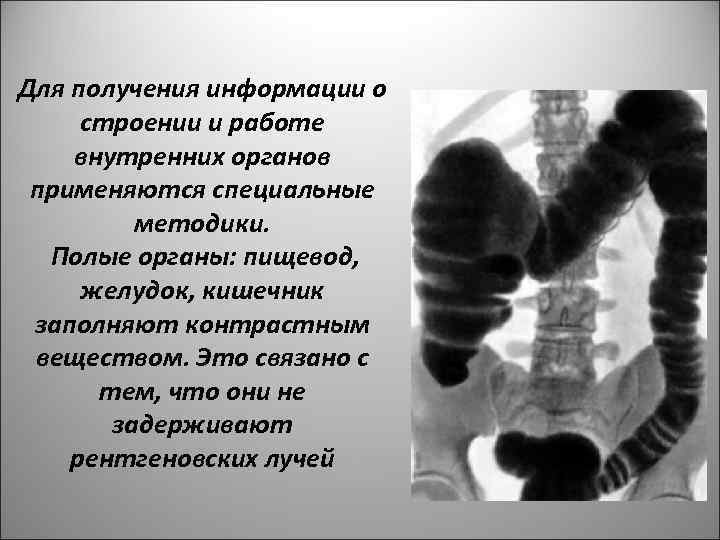 Для получения информации о строении и работе внутренних органов применяются специальные методики.
Полые органы: пищевод, желудок, кишечник заполняют контрастным веществом. Это связано с тем, что они не задерживают рентгеновских лучей